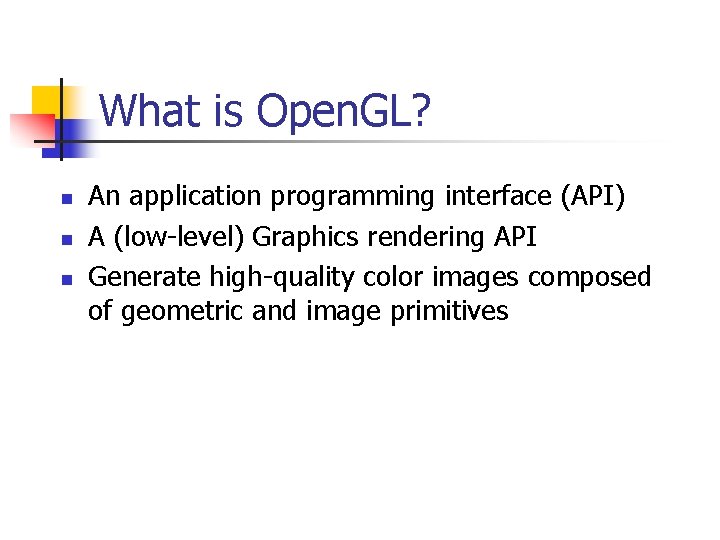 What is OpenGL?

- An application programming interface (API)
- A (low-level) Graphics rendering API
- Generate high-quality color images composed of geometric and image primitives